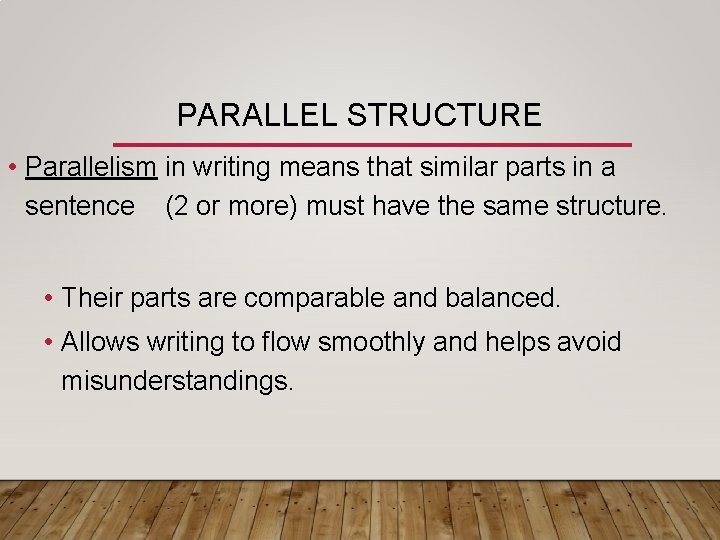 PARALLEL STRUCTURE

• Parallelism in writing means that similar parts in a sentence (2 or more) must have the same structure.

• Their parts are comparable and balanced.
• Allows writing to flow smoothly and helps avoid misunderstandings.